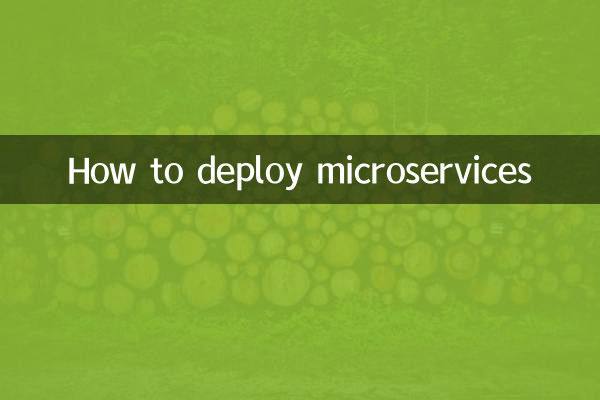 How to deploy microservices